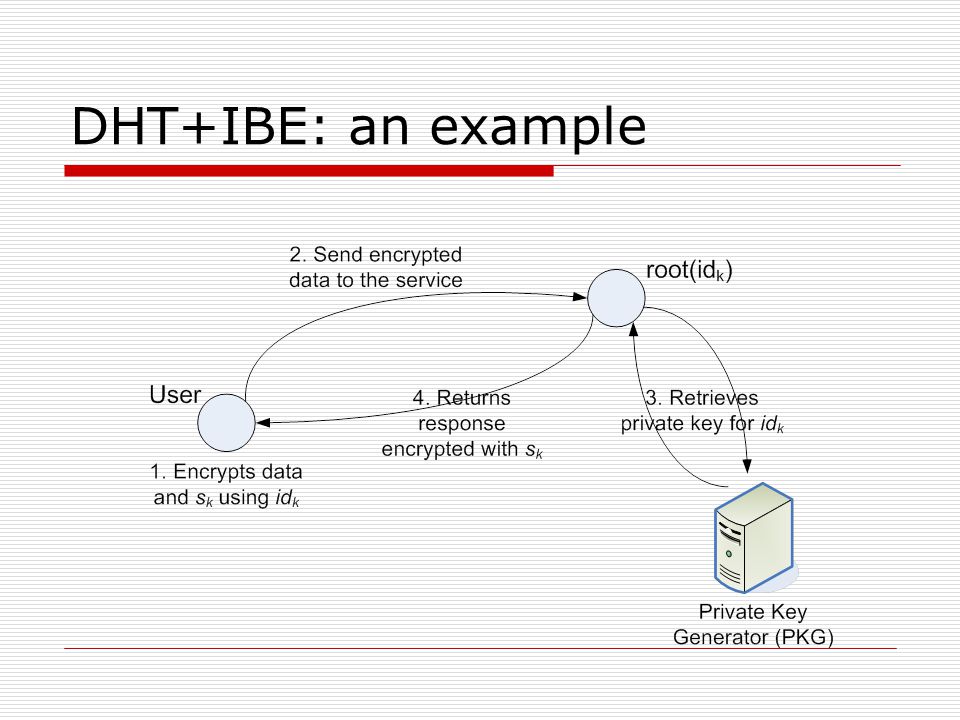 DHT+IBE: an example

2. Send encrypted data to the service

root($id_k$)

User

4. Returns response encrypted with $s_k$

3. Retrieves private key for $id_k$

1. Encrypts data and $s_k$ using $id_k$

Private Key Generator (PKG)